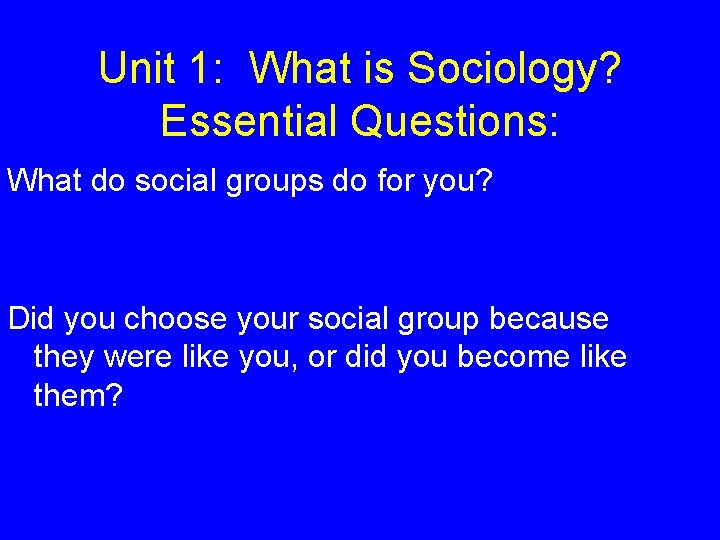 Unit 1: What is Sociology?
Essential Questions:

What do social groups do for you?

Did you choose your social group because they were like you, or did you become like them?